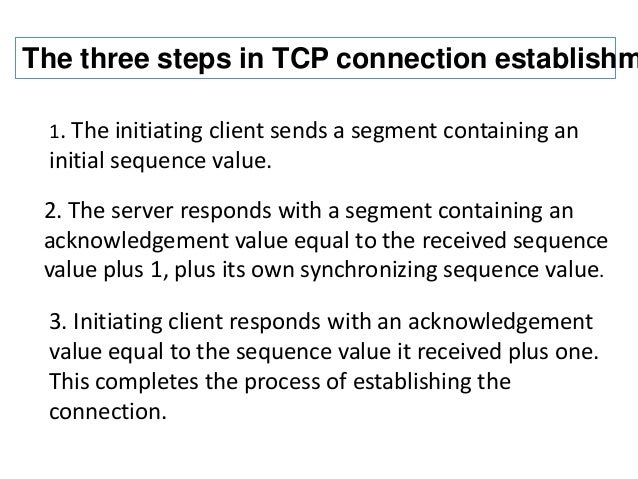 The three steps in TCP connection establishm

1. The initiating client sends a segment containing an initial sequence value.

2. The server responds with a segment containing an acknowledgement value equal to the received sequence value plus 1, plus its own synchronizing sequence value.

3. Initiating client responds with an acknowledgement value equal to the sequence value it received plus one. This completes the process of establishing the connection.